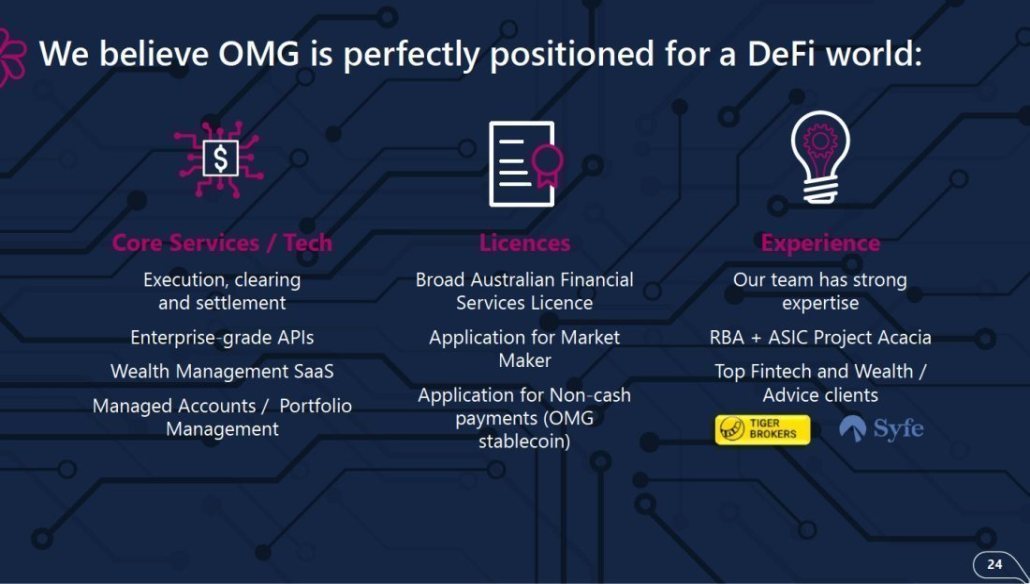 We believe OMG is perfectly positioned for a DeFi world:

$

Core Services / Tech

Execution, clearing and settlement

Enterprise-grade APIs

Wealth Management SaaS

Managed Accounts / Portfolio Management

Licences

Broad Australian Financial Services Licence

Application for Market Maker

Application for Non-cash payments (OMG stablecoin)

Experience

Our team has strong expertise

RBA + ASIC Project Acacia

Top Fintech and Wealth / Advice clients

TIGER BROKERS

Syfe

24